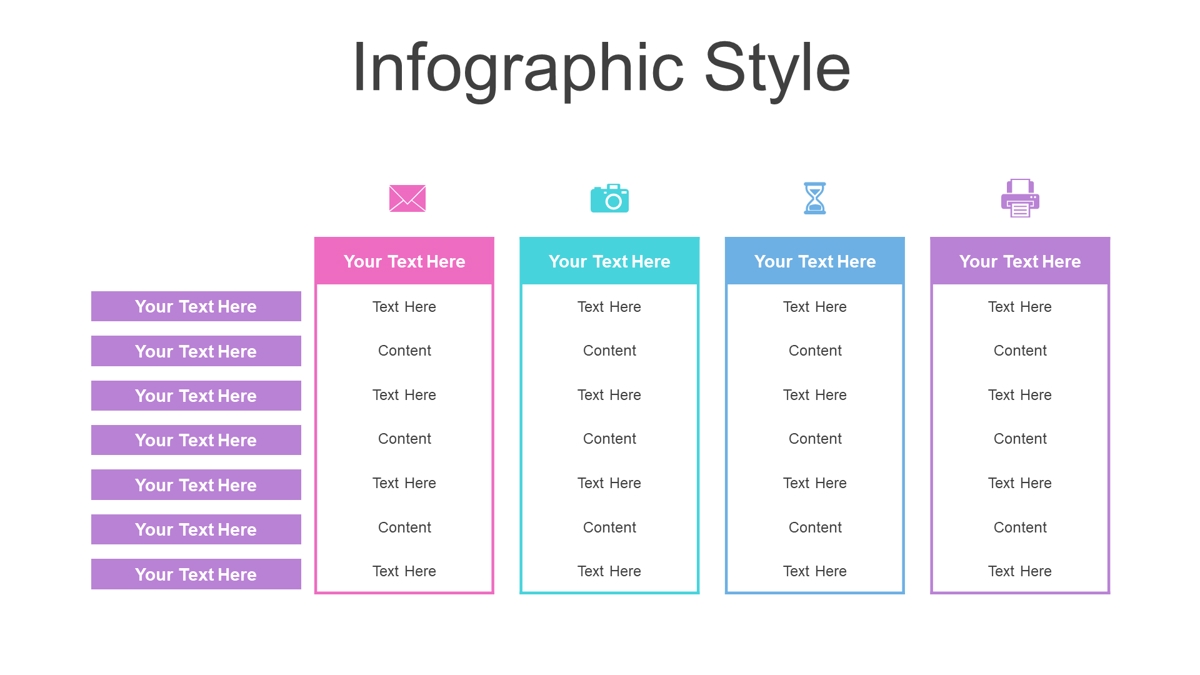 Infographic Style

| | Your Text Here | Your Text Here | Your Text Here | Your Text Here |
|---|---|---|---|---|
| Your Text Here | Text Here | Text Here | Text Here | Text Here |
| Your Text Here | Content | Content | Content | Content |
| Your Text Here | Text Here | Text Here | Text Here | Text Here |
| Your Text Here | Content | Content | Content | Content |
| Your Text Here | Text Here | Text Here | Text Here | Text Here |
| Your Text Here | Content | Content | Content | Content |
| Your Text Here | Text Here | Text Here | Text Here | Text Here |